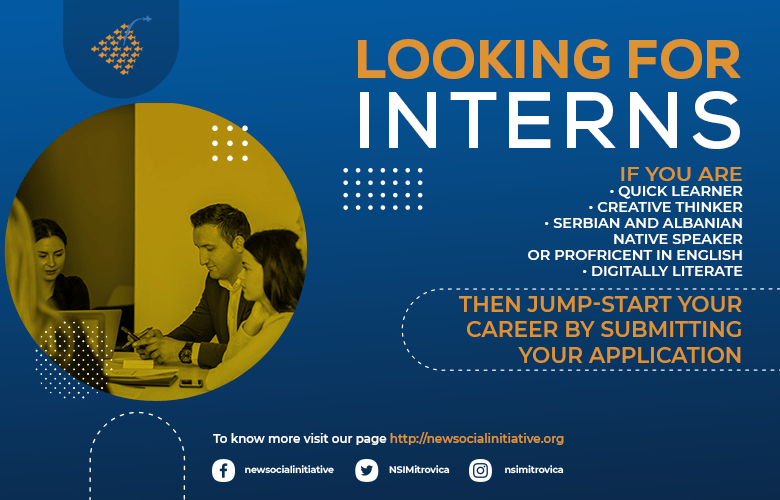 LOOKING FOR INTERNS

IF YOU ARE
• QUICK LEARNER
• CREATIVE THINKER
• SERBIAN AND ALBANIAN NATIVE SPEAKER OR PROFRICENT IN ENGLISH
• DIGITALLY LITERATE

THEN JUMP-START YOUR CAREER BY SUBMITTING YOUR APPLICATION

To know more visit our page http://newsocialinitiative.org

newsocialinitiative NSIMitrovica nsimitrovica